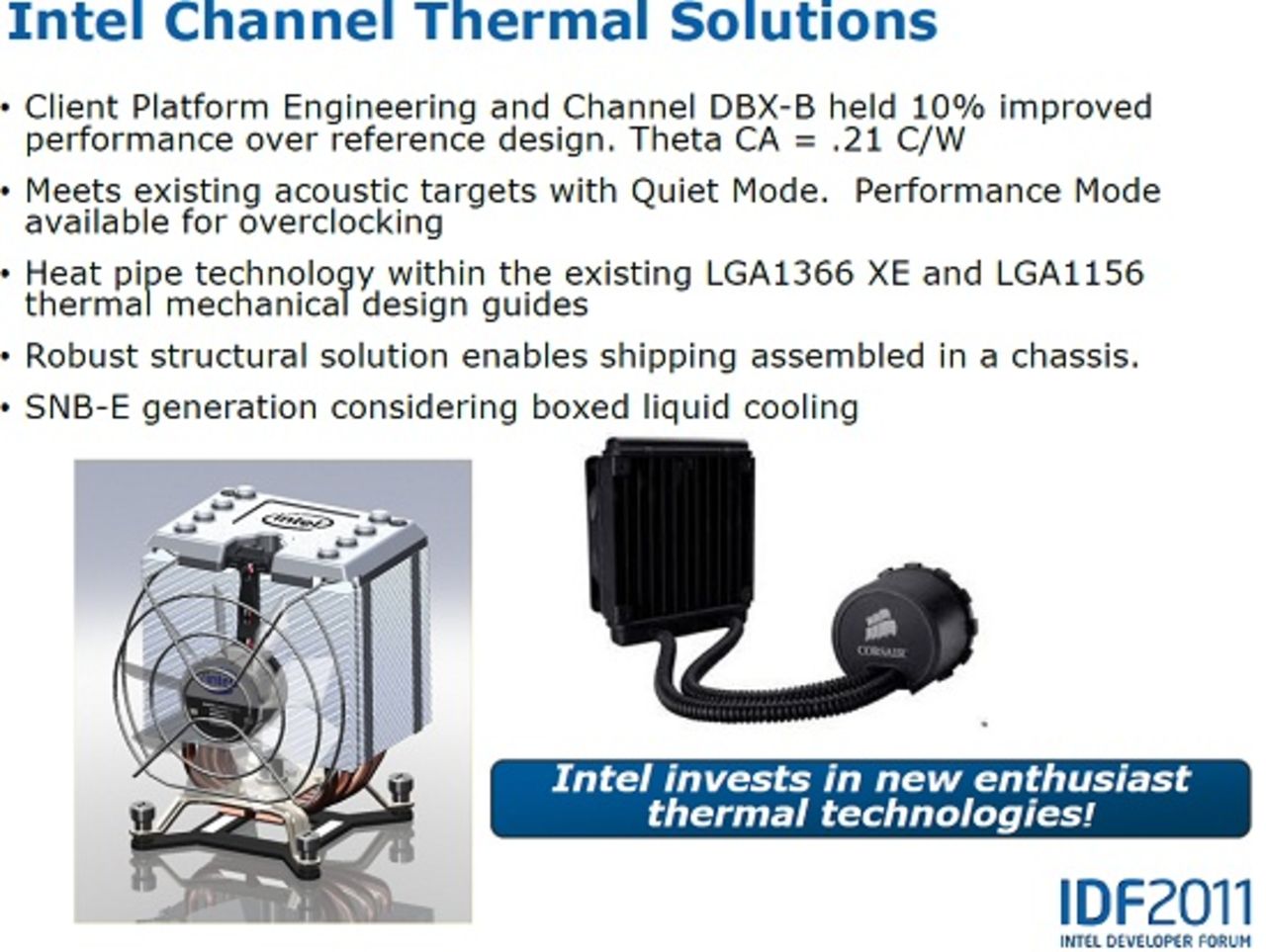 Intel Channel Thermal Solutions

• Client Platform Engineering and Channel DBX-B held 10% improved performance over reference design. Theta CA = .21 C/W

• Meets existing acoustic targets with Quiet Mode. Performance Mode available for overclocking

• Heat pipe technology within the existing LGA1366 XE and LGA1156 thermal mechanical design guides

• Robust structural solution enables shipping assembled in a chassis.

• SNB-E generation considering boxed liquid cooling

intel

intel

CORSAIR

Intel invests in new enthusiast thermal technologies!

IDF2011
INTEL DEVELOPER FORUM